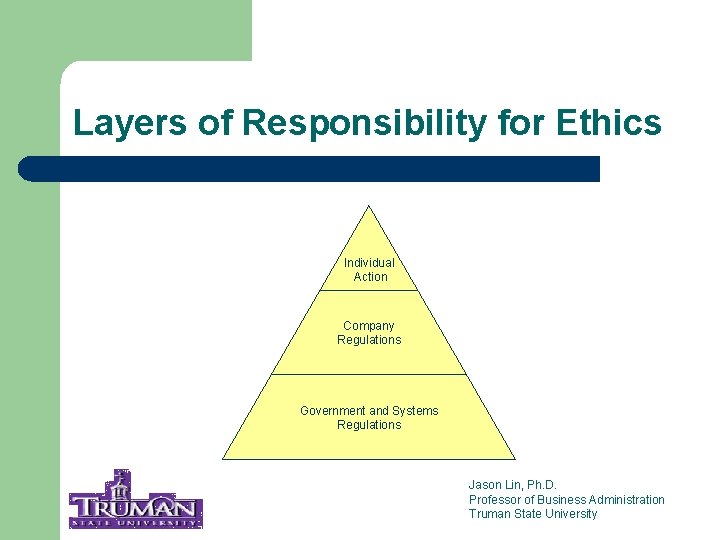 Layers of Responsibility for Ethics

Individual Action

Company Regulations

Government and Systems Regulations

TRUMAN
STATE UNIVERSITY

Jason Lin, Ph.D.
Professor of Business Administration
Truman State University